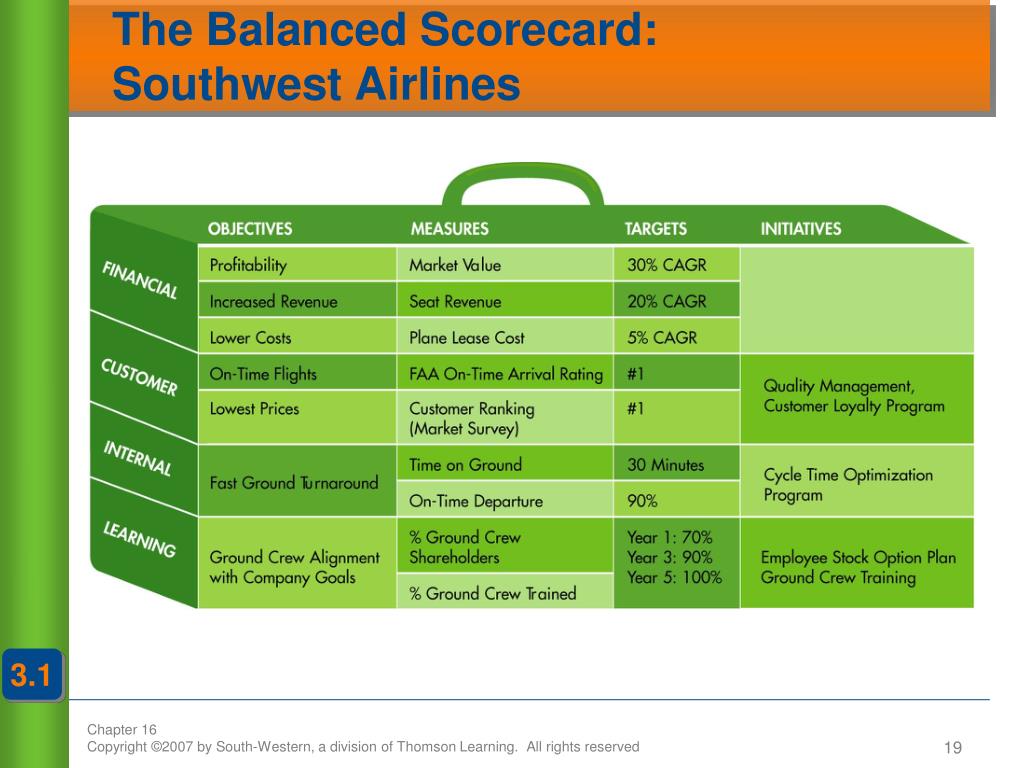 The Balanced Scorecard: Southwest Airlines

| | OBJECTIVES | MEASURES | TARGETS | INITIATIVES |
|---|---|---|---|---|
| FINANCIAL | Profitability | Market Value | 30% CAGR | |
| | Increased Revenue | Seat Revenue | 20% CAGR | |
| | Lower Costs | Plane Lease Cost | 5% CAGR | |
| CUSTOMER | On-Time Flights | FAA On-Time Arrival Rating | #1 | Quality Management, Customer Loyalty Program |
| | Lowest Prices | Customer Ranking (Market Survey) | #1 | |
| INTERNAL | Fast Ground Turnaround | Time on Ground | 30 Minutes | Cycle Time Optimization Program |
| | | On-Time Departure | 90% | |
| LEARNING | Ground Crew Alignment with Company Goals | % Ground Crew Shareholders | Year 1: 70% Year 3: 90% Year 5: 100% | Employee Stock Option Plan Ground Crew Training |
| | | % Ground Crew Trained | | |

3.1

Chapter 16
Copyright ©2007 by South-Western, a division of Thomson Learning. All rights reserved

19